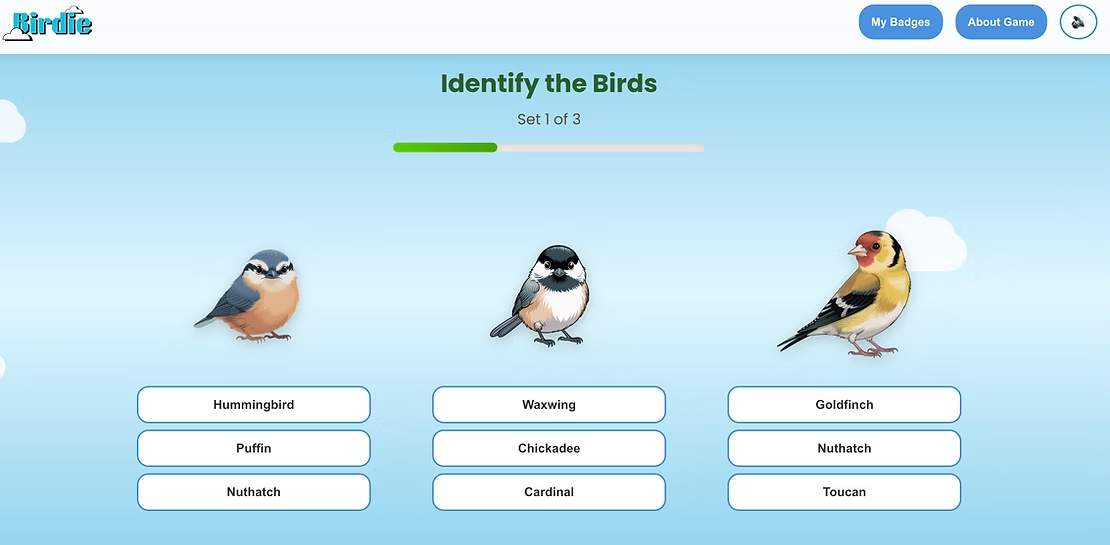 Birdie

My Badges

About Game

Identify the Birds

Set 1 of 3

Hummingbird

Puffin

Nuthatch

Waxwing

Chickadee

Cardinal

Goldfinch

Nuthatch

Toucan